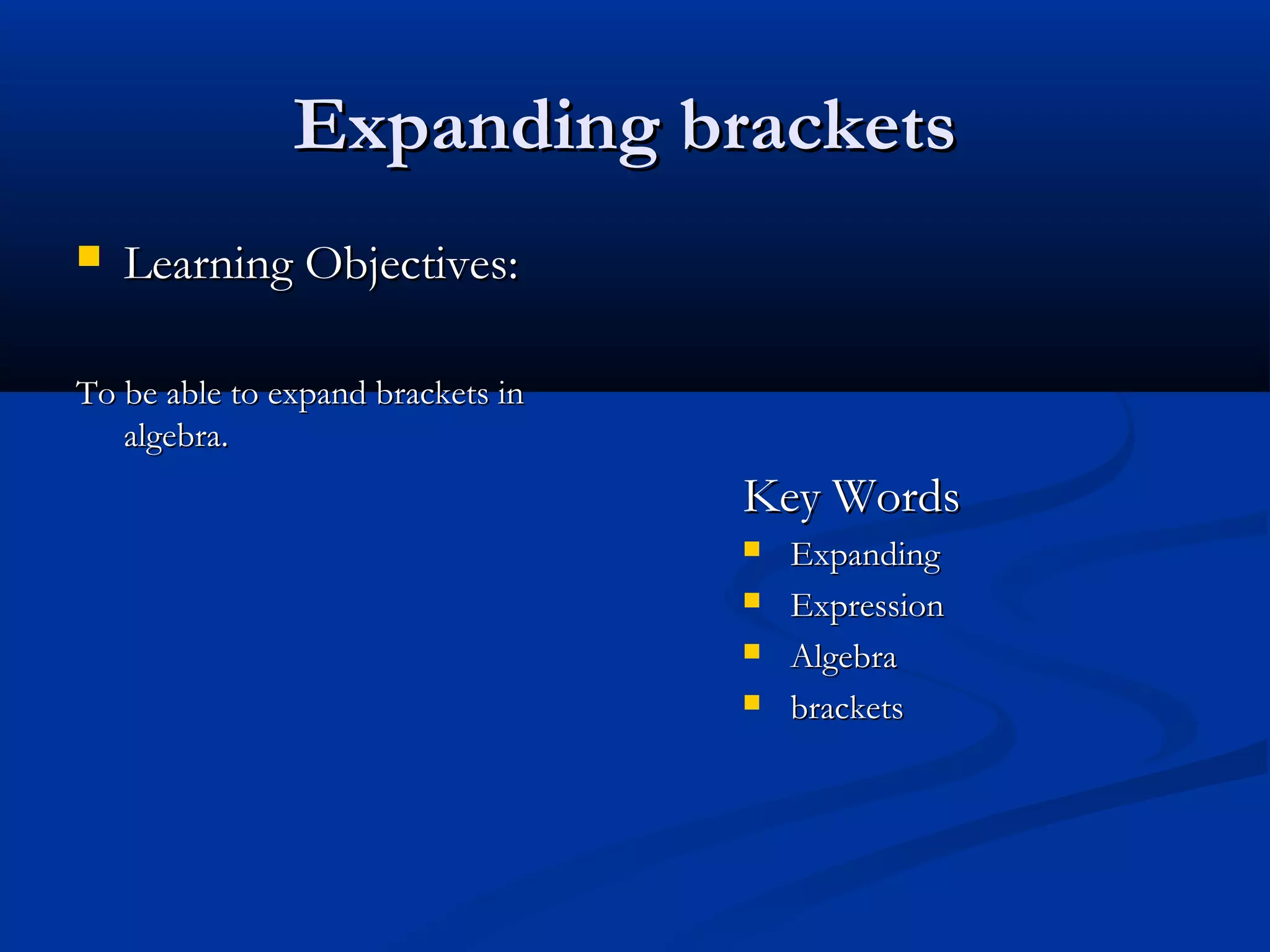 Expanding brackets

Learning Objectives:

To be able to expand brackets in algebra.

Key Words

Expanding
Expression
Algebra
brackets